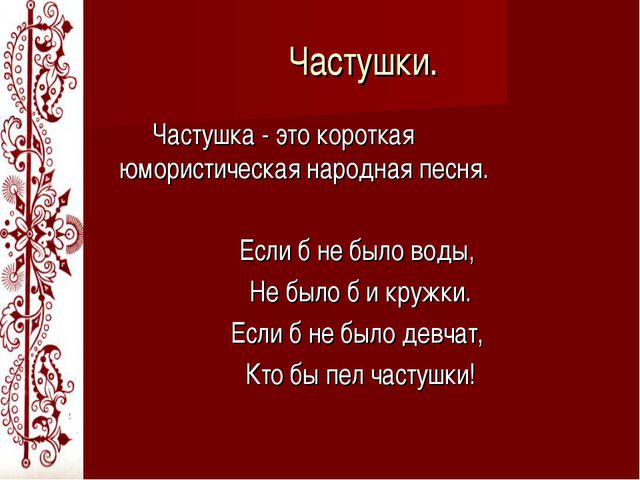 Частушки.

Частушка - это короткая юмористическая народная песня.

Если б не было воды,
Не было б и кружки.
Если б не было девчат,
Кто бы пел частушки!